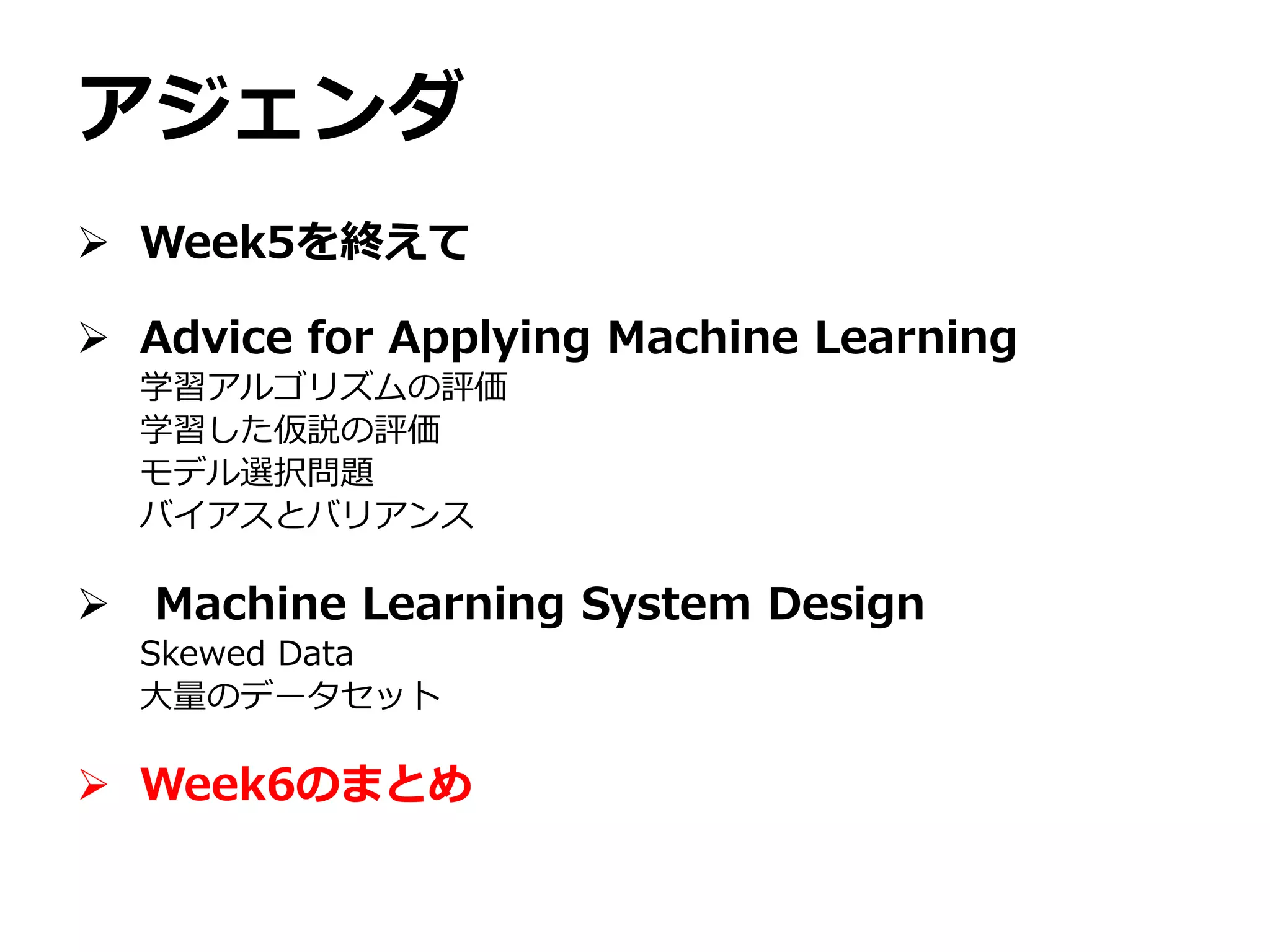 アジェンダ

➢ Week5を終えて

➢ Advice for Applying Machine Learning
学習アルゴリズムの評価
学習した仮説の評価
モデル選択問題
バイアスとバリアンス

➢ Machine Learning System Design
Skewed Data
大量のデータセット

➢ Week6のまとめ